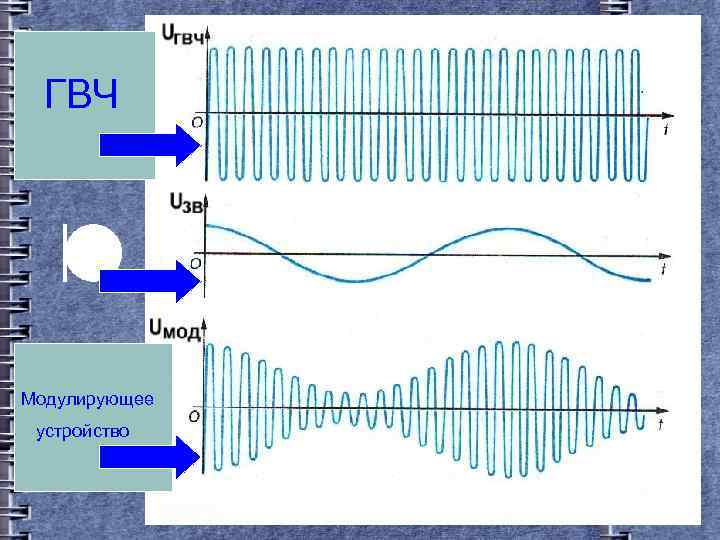 ГВЧ

$U_{ГВЧ}$

O

t

$U_{ЗВ}$

O

t

$U_{МОД}$

Модулирующее устройство

O

t